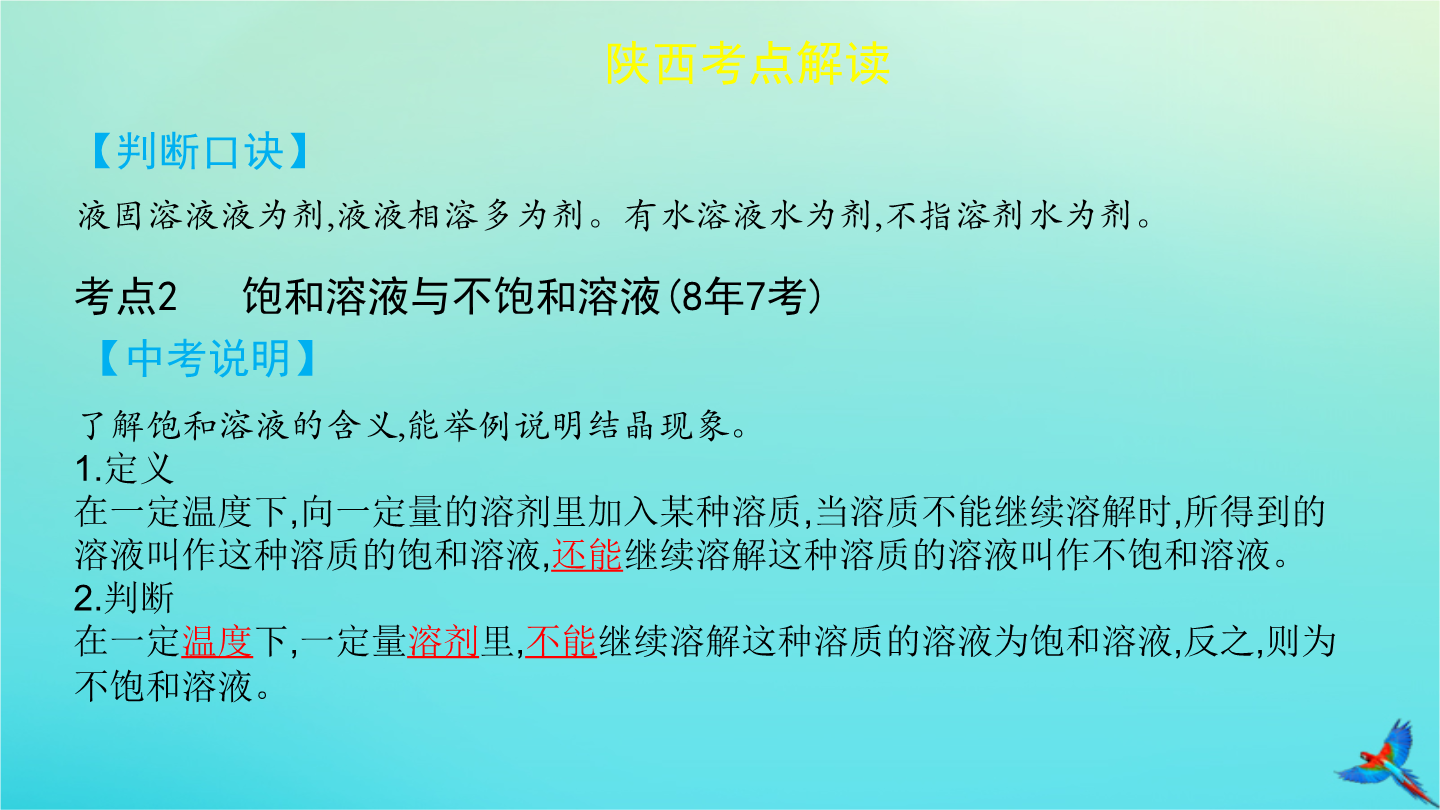 陕西考点解读

【判断口诀】

液固溶液液为剂,液液相溶多为剂。有水溶液水为剂,不指溶剂水为剂。

考点2　饱和溶液与不饱和溶液(8年7考)

【中考说明】

了解饱和溶液的含义,能举例说明结晶现象。
1.定义
在一定温度下,向一定量的溶剂里加入某种溶质,当溶质不能继续溶解时,所得到的溶液叫作这种溶质的饱和溶液,还能继续溶解这种溶质的溶液叫作不饱和溶液。
2.判断
在一定温度下,一定量溶剂里,不能继续溶解这种溶质的溶液为饱和溶液,反之,则为不饱和溶液。